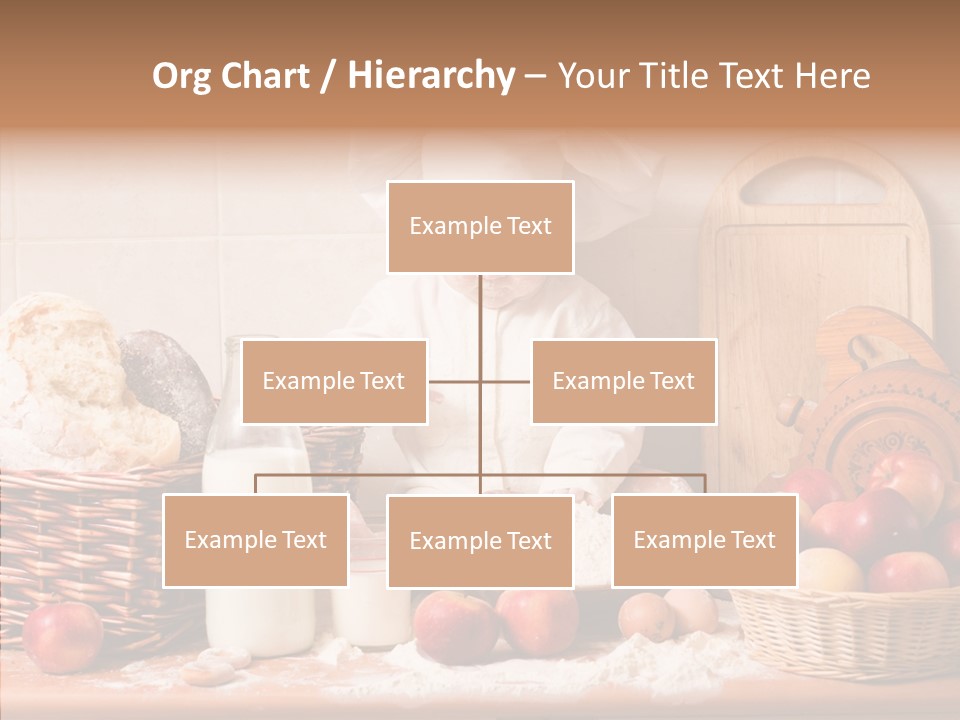 Org Chart / Hierarchy – Your Title Text Here

Example Text

Example Text

Example Text

Example Text

Example Text

Example Text